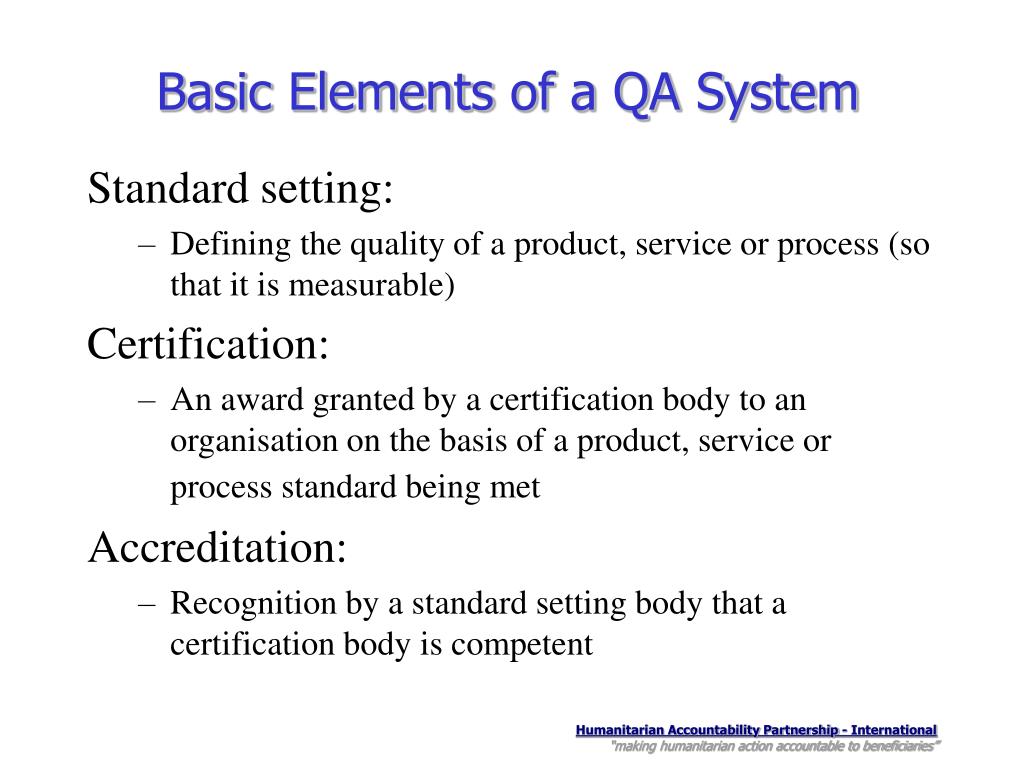 Basic Elements of a QA System

Standard setting:

– Defining the quality of a product, service or process (so that it is measurable)

Certification:

– An award granted by a certification body to an organisation on the basis of a product, service or process standard being met

Accreditation:

– Recognition by a standard setting body that a certification body is competent

Humanitarian Accountability Partnership - International
"making humanitarian action accountable to beneficiaries"